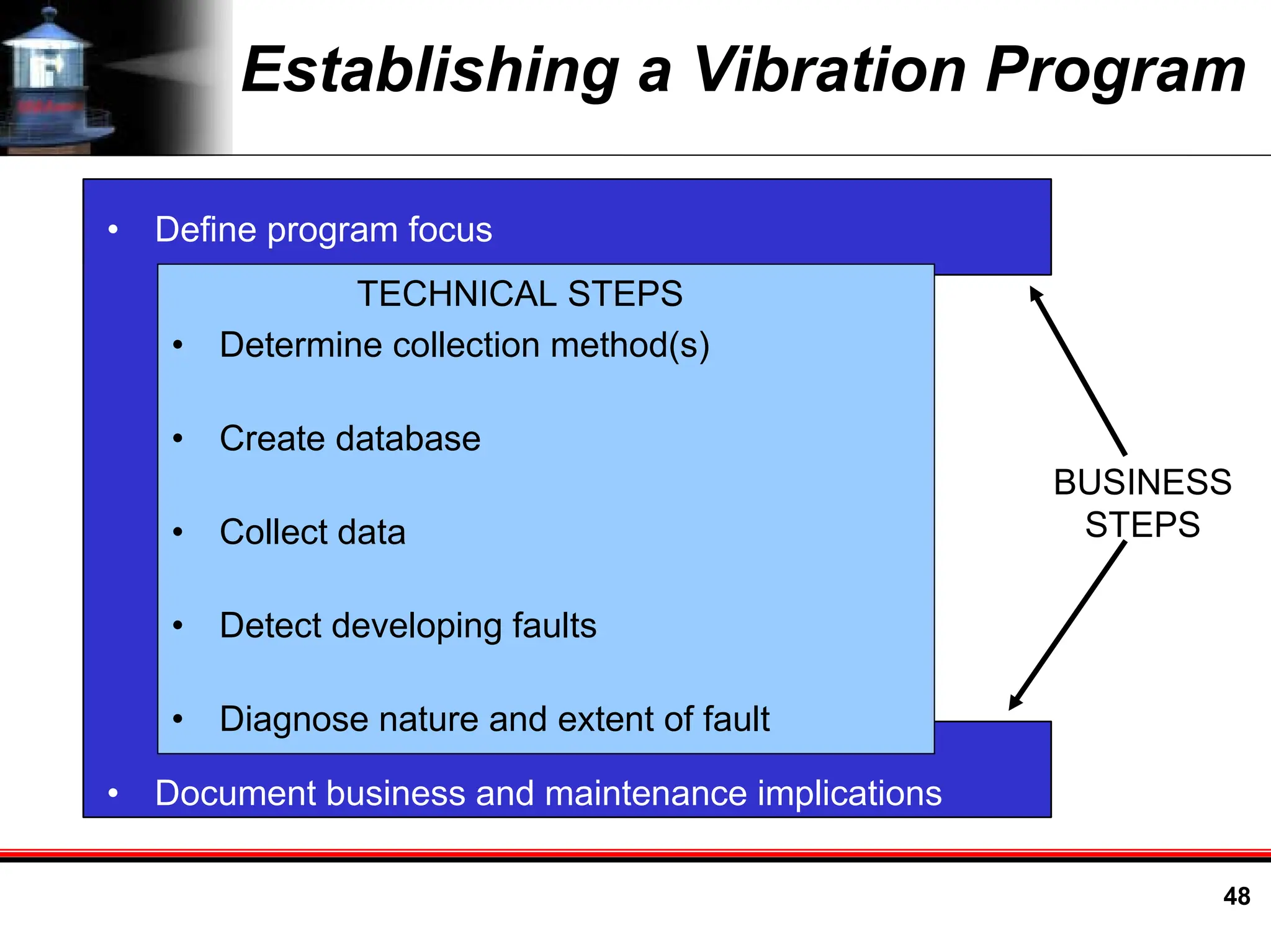 Establishing a Vibration Program

• Define program focus

TECHNICAL STEPS

• Determine collection method(s)

• Create database

• Collect data

• Detect developing faults

• Diagnose nature and extent of fault

• Document business and maintenance implications

BUSINESS STEPS

48